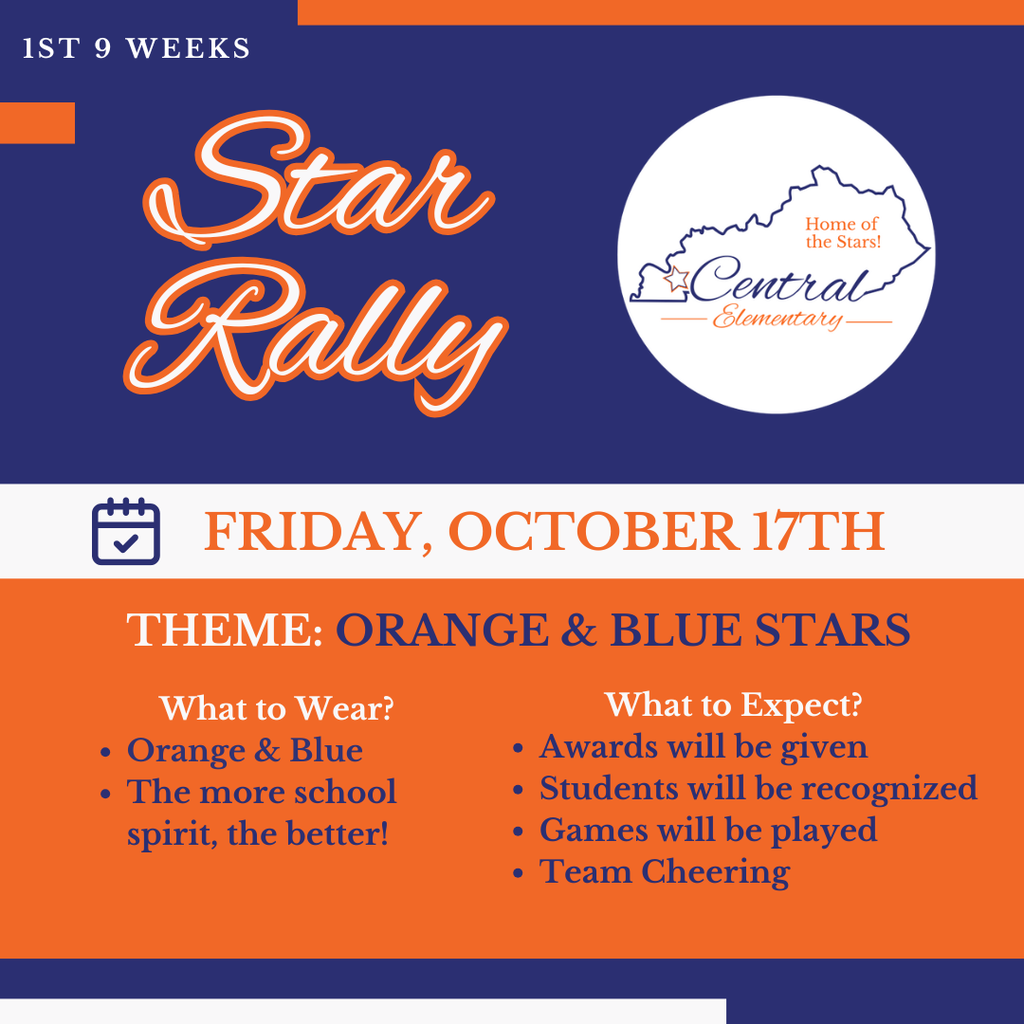 1ST 9 WEEKS

Star Rally

Home of the Stars!

Central

Elementary

FRIDAY, OCTOBER 17TH

THEME: ORANGE & BLUE STARS

What to Wear?
- Orange & Blue
- The more school spirit, the better!

What to Expect?
- Awards will be given
- Students will be recognized
- Games will be played
- Team Cheering